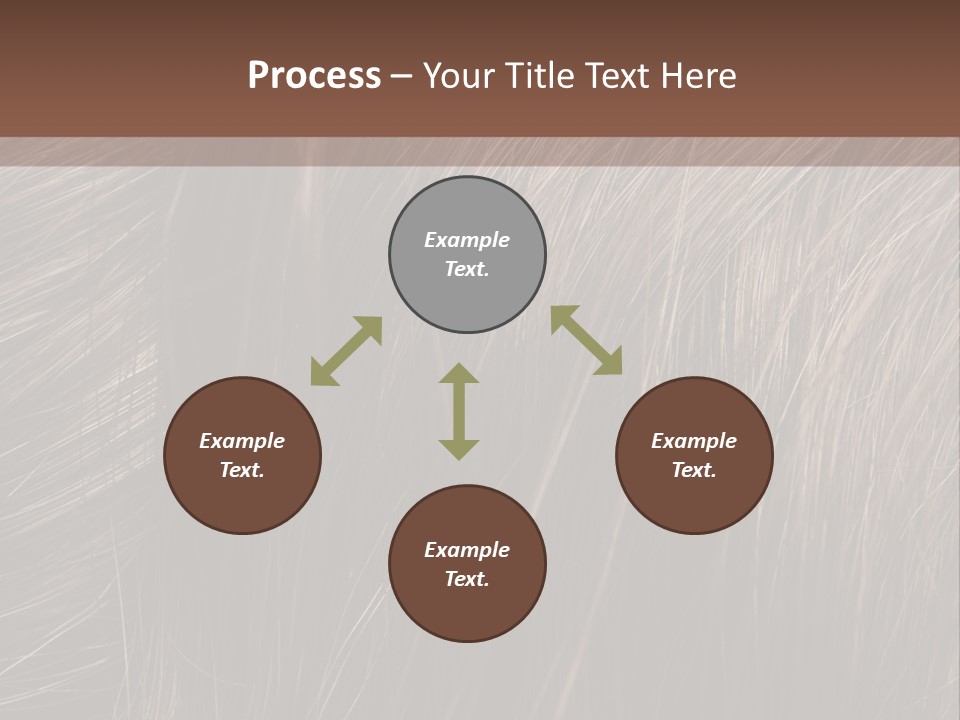 Process – Your Title Text Here

Example Text.

Example Text.

Example Text.

Example Text.